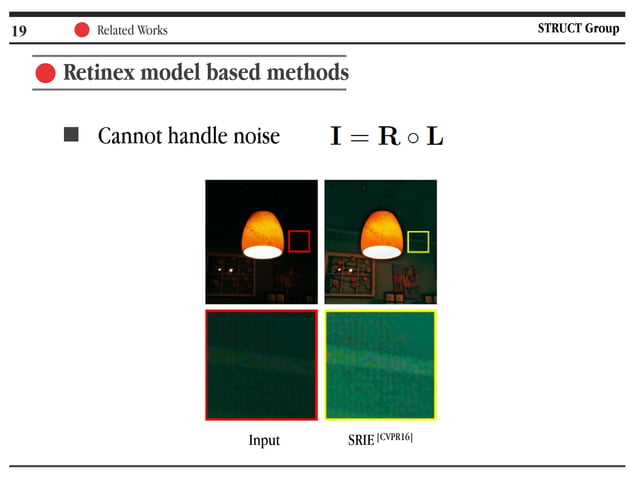 19 Related Works STRUCT Group

Retinex model based methods

Cannot handle noise $\mathbf{I} = \mathbf{R} \circ \mathbf{L}$

Input

SRIE $^{[CVPR16]}$